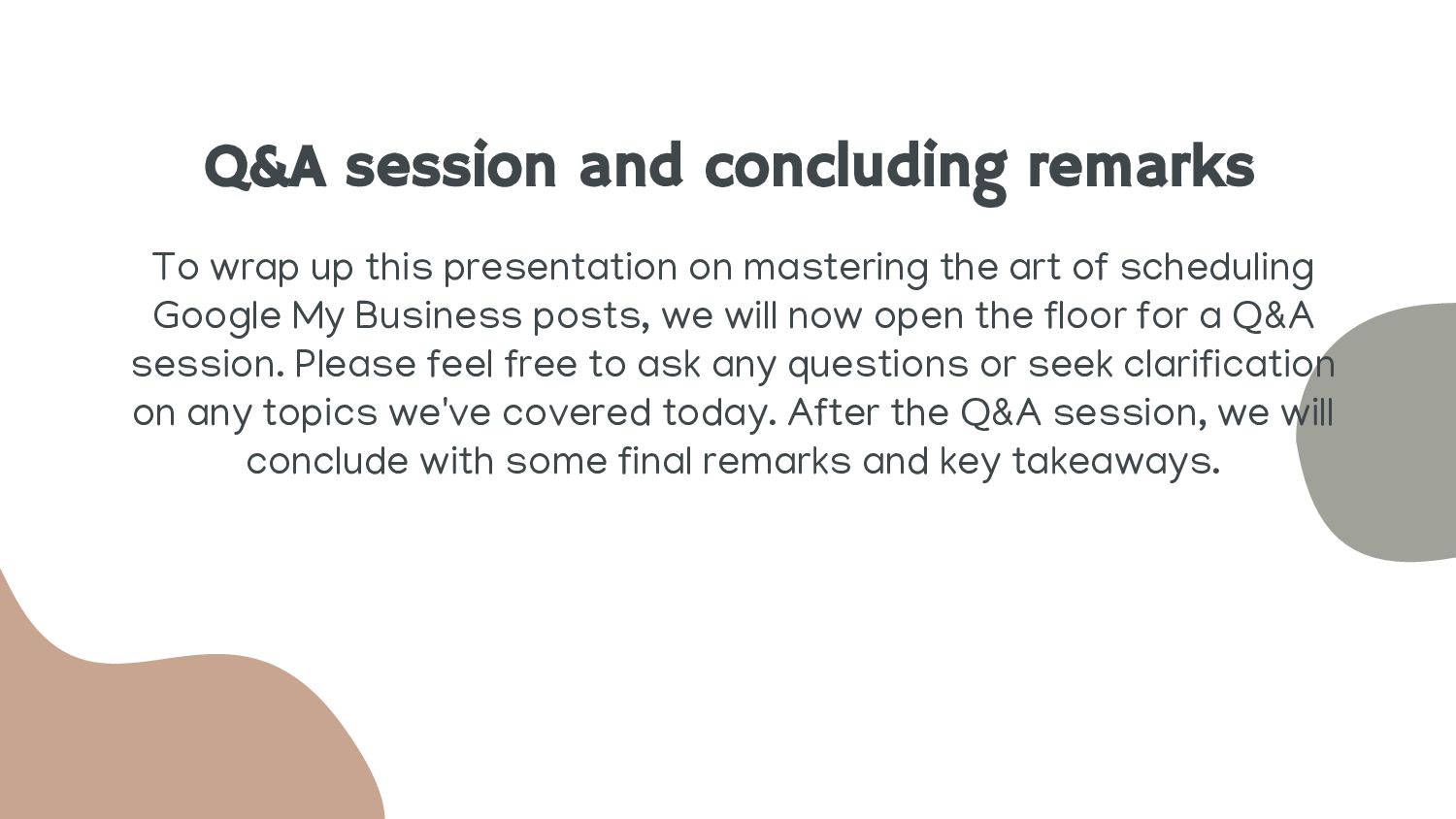 Q&A session and concluding remarks

To wrap up this presentation on mastering the art of scheduling Google My Business posts, we will now open the floor for a Q&A session. Please feel free to ask any questions or seek clarification on any topics we've covered today. After the Q&A session, we will conclude with some final remarks and key takeaways.